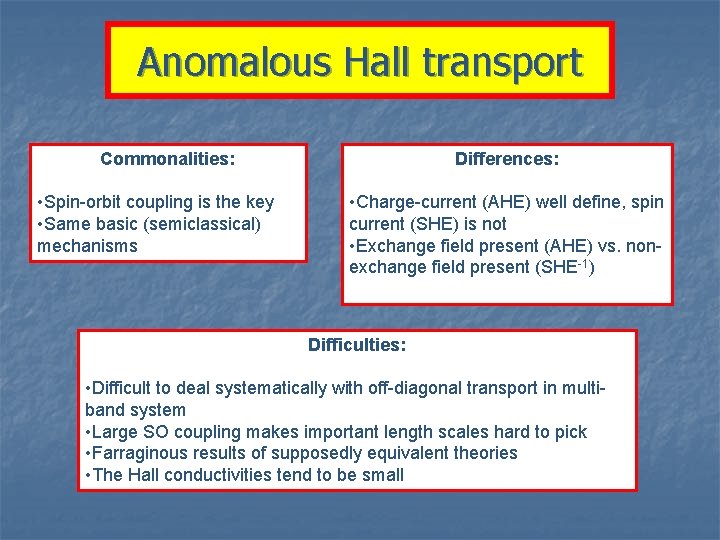 Anomalous Hall transport

Commonalities:

•Spin-orbit coupling is the key
•Same basic (semiclassical) mechanisms

Differences:

•Charge-current (AHE) well define, spin current (SHE) is not
•Exchange field present (AHE) vs. non-exchange field present (SHE$^{-1}$)

Difficulties:

•Difficult to deal systematically with off-diagonal transport in multi-band system
•Large SO coupling makes important length scales hard to pick
•Farraginous results of supposedly equivalent theories
•The Hall conductivities tend to be small